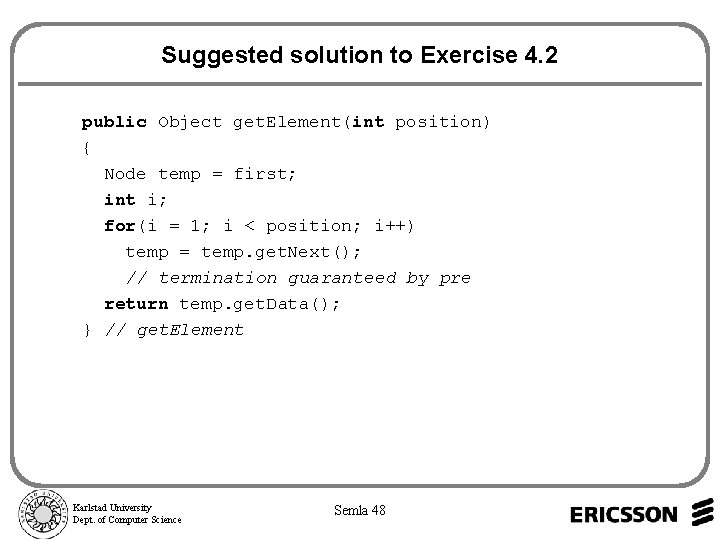 Suggested solution to Exercise 4.2

public Object getElement(int position)
{
  Node temp = first;
  int i;
  for(i = 1; i < position; i++)
    temp = temp.getNext();
    // termination guaranteed by pre
  return temp.getData();
} // getElement

Karlstad University
Dept. of Computer Science

Semla 48

ERICSSON